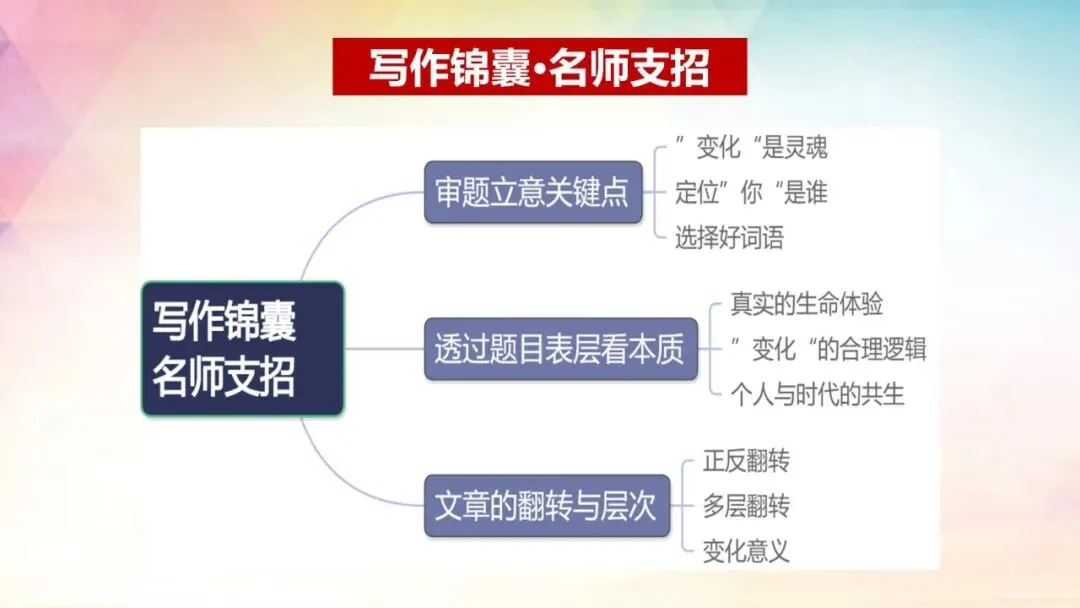 写作锦囊·名师支招

写作锦囊
名师支招

审题立意关键点
”变化“是灵魂
定位”你“是谁
选择好词语

透过题目表层看本质
真实的生命体验
”变化“的合理逻辑
个人与时代的共生

文章的翻转与层次
正反翻转
多层翻转
变化意义